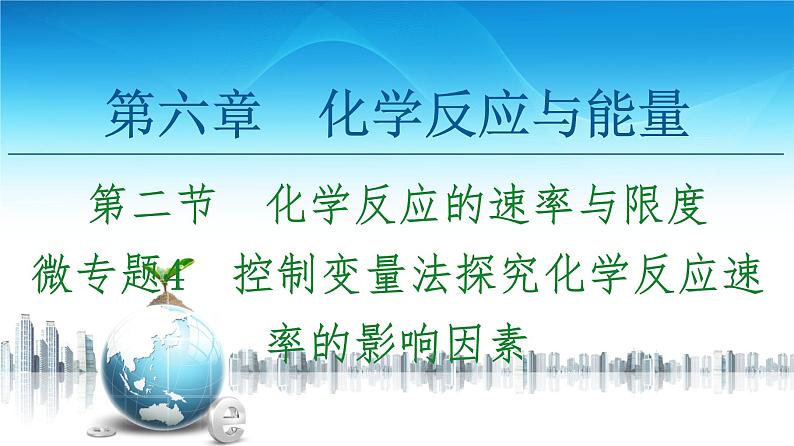 第六章　化学反应与能量

第二节　化学反应的速率与限度

微专题4　控制变量法探究化学反应速率的影响因素